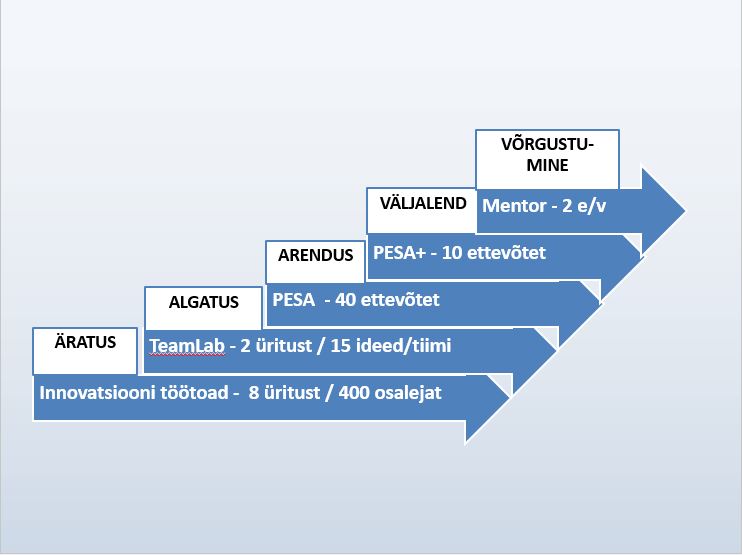 VÕRGUSTUMINE

Mentor - 2 e/v

VÄLJALEND

PESA+ - 10 ettevõtet

ARENDUS

PESA - 40 ettevõtet

ALGATUS

TeamLab - 2 üritust / 15 ideed/tiimi

ÄRATUS

Innovatsiooni töötoad - 8 üritust / 400 osalejat